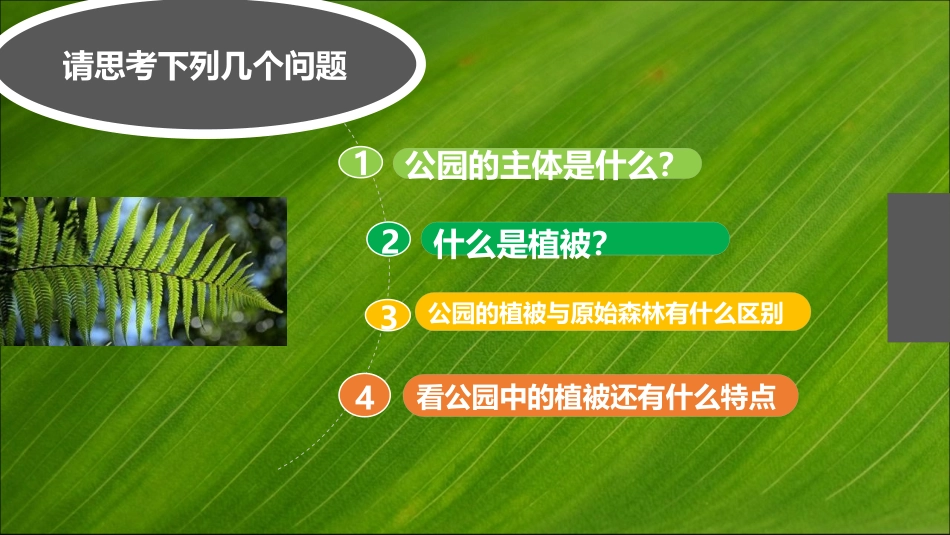 请思考下列几个问题

1 公园的主体是什么?

2 什么是植被?

3 公园的植被与原始森林有什么区别

4 看公园中的植被还有什么特点